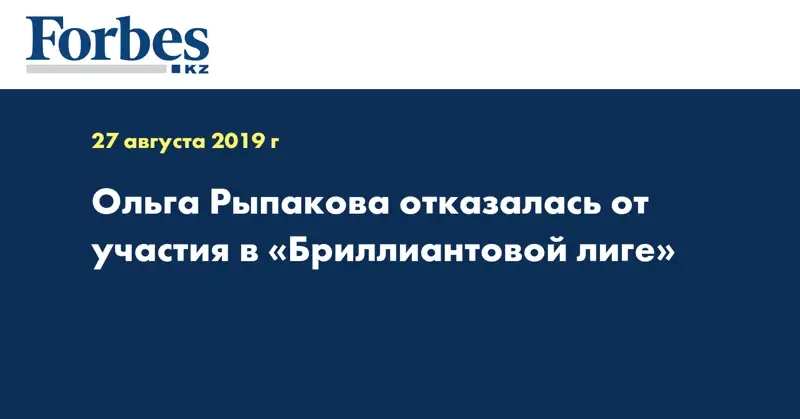 Forbes
KZ

27 августа 2019 г

Ольга Рыпакова отказалась от участия в «Бриллиантовой лиге»